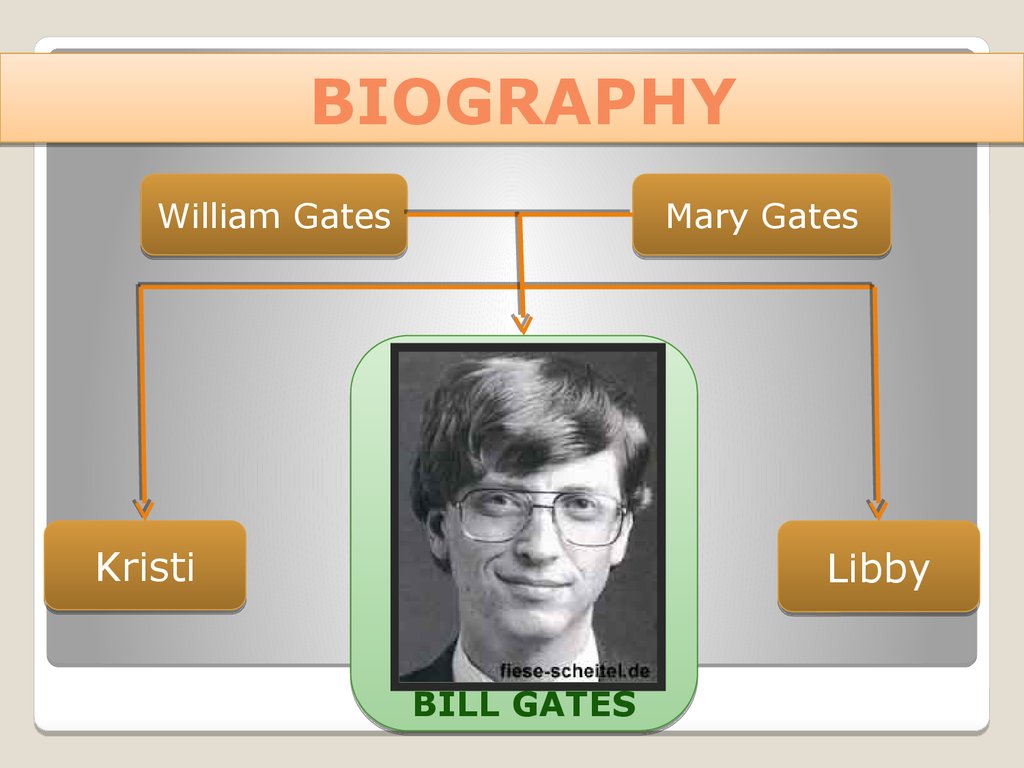 BIOGRAPHY

William Gates

Mary Gates

Kristi

Libby

fiese-scheitel.de

BILL GATES